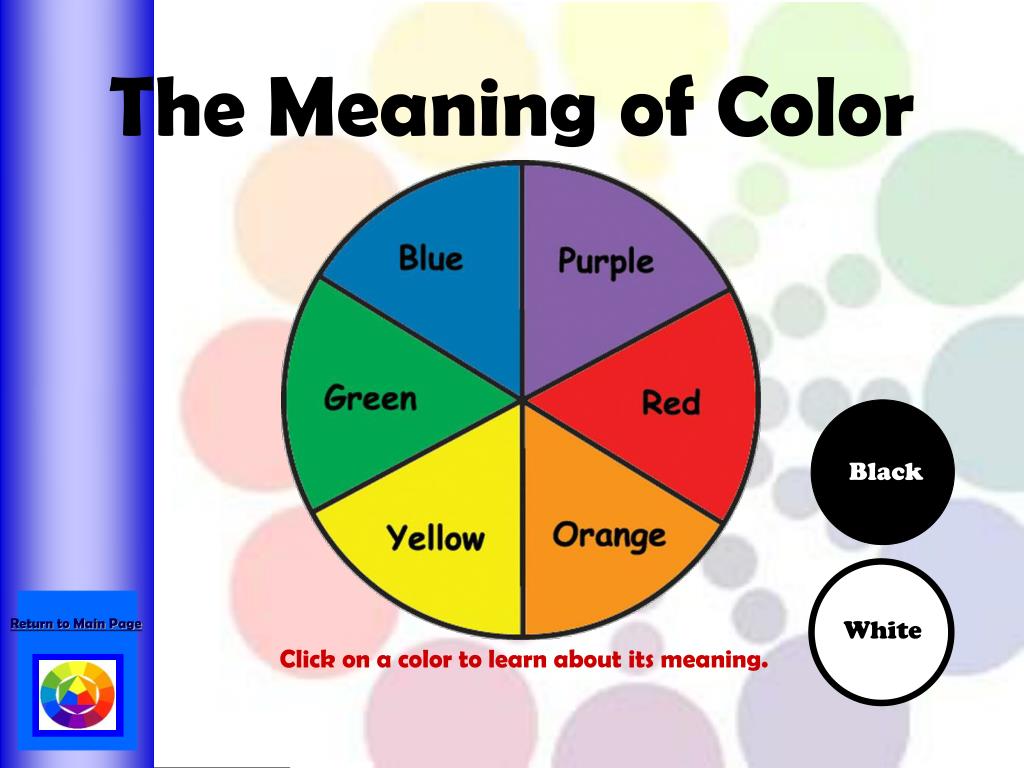 The Meaning of Color

Blue

Purple

Green

Red

Yellow

Orange

Black

White

Return to Main Page

Click on a color to learn about its meaning.